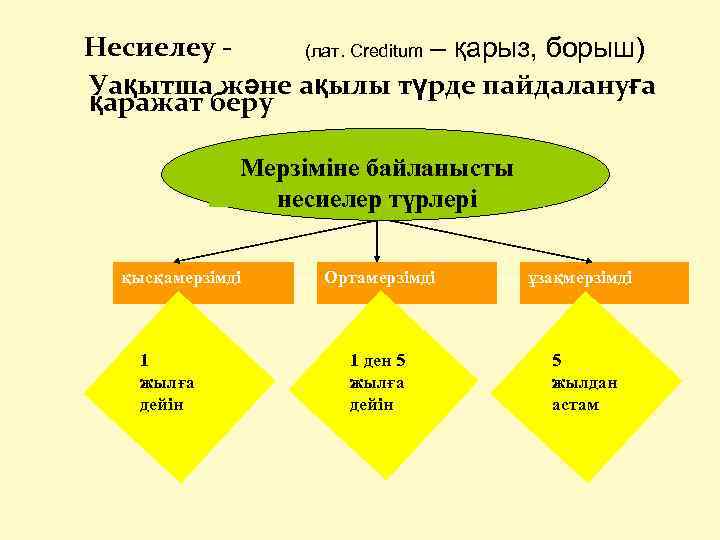 Несиелеу - (лат. Creditum – қарыз, борыш)

Уақытша және ақылы түрде пайдалануға қаражат беру

Мерзіміне байланысты несиелер түрлері

қысқамерзімді

Ортамерзімді

ұзақмерзімді

1 жылға дейін

1 ден 5 жылға дейін

5 жылдан астам